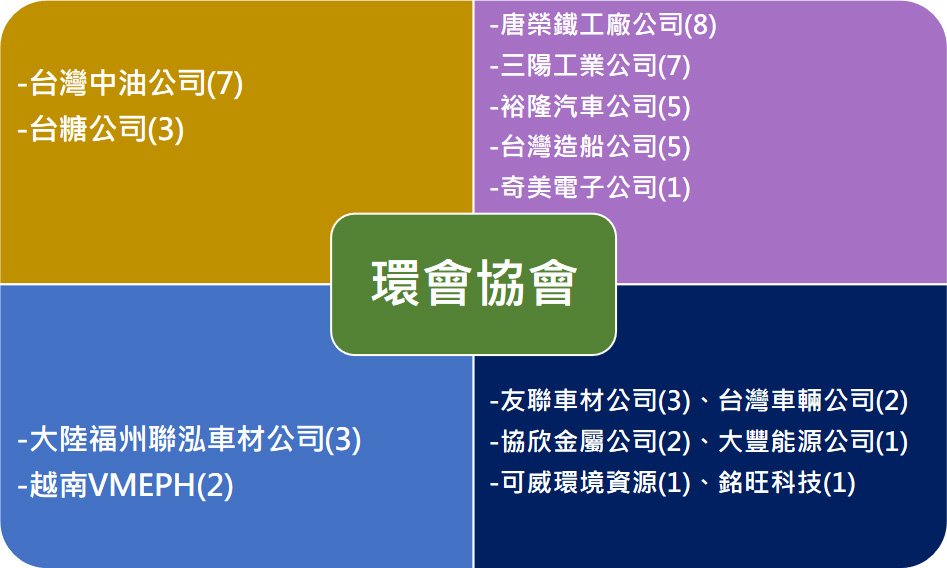 -台灣中油公司(7)
-台糖公司(3)

-唐榮鐵工廠公司(8)
-三陽工業公司(7)
-裕隆汽車公司(5)
-台灣造船公司(5)
-奇美電子公司(1)

環會協會

-大陸福州聯泓車材公司(3)
-越南VMEPH(2)

-友聯車材公司(3)、台灣車輛公司(2)
-協欣金屬公司(2)、大豐能源公司(1)
-可威環境資源(1)、銘旺科技(1)